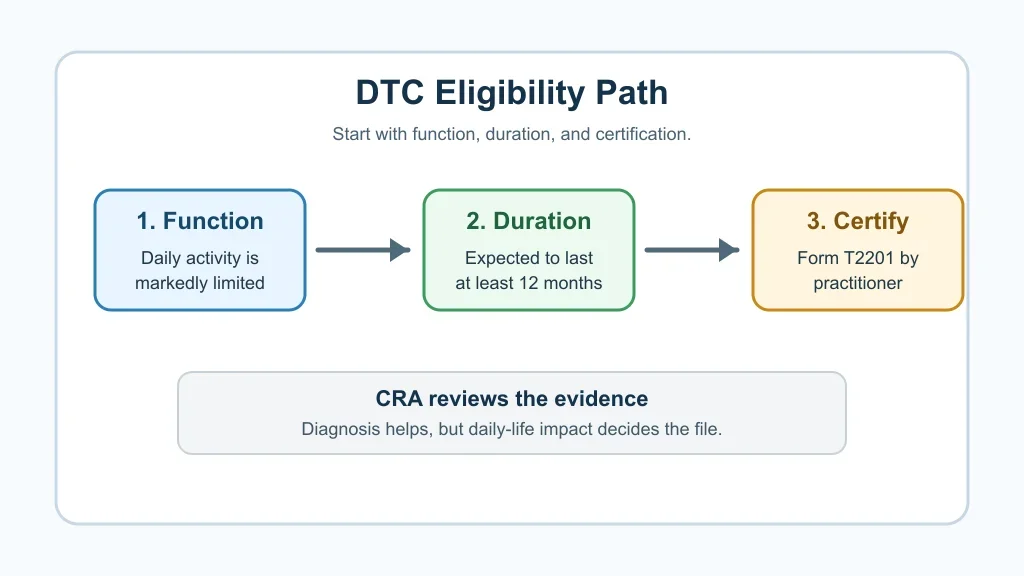 DTC Eligibility Path

Start with function, duration, and certification.

1. Function

Daily activity is markedly limited

2. Duration

Expected to last at least 12 months

3. Certify

Form T2201 by practitioner

CRA reviews the evidence

Diagnosis helps, but daily-life impact decides the file.